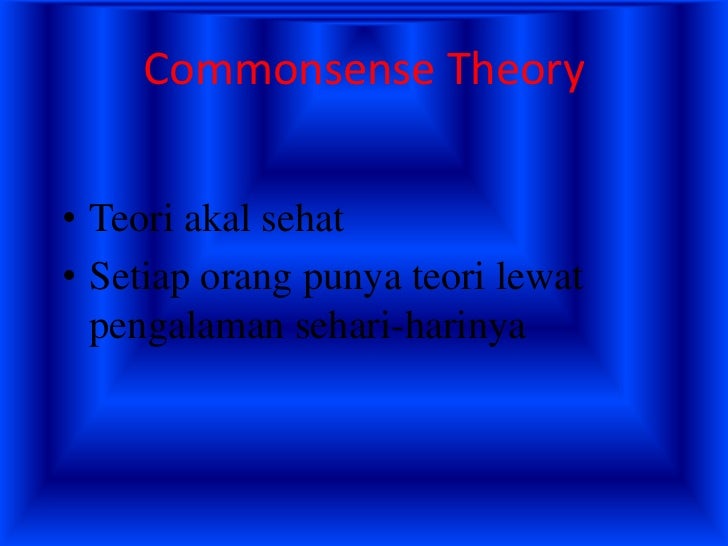 Commonsense Theory

• Teori akal sehat
• Setiap orang punya teori lewat pengalaman sehari-harinya